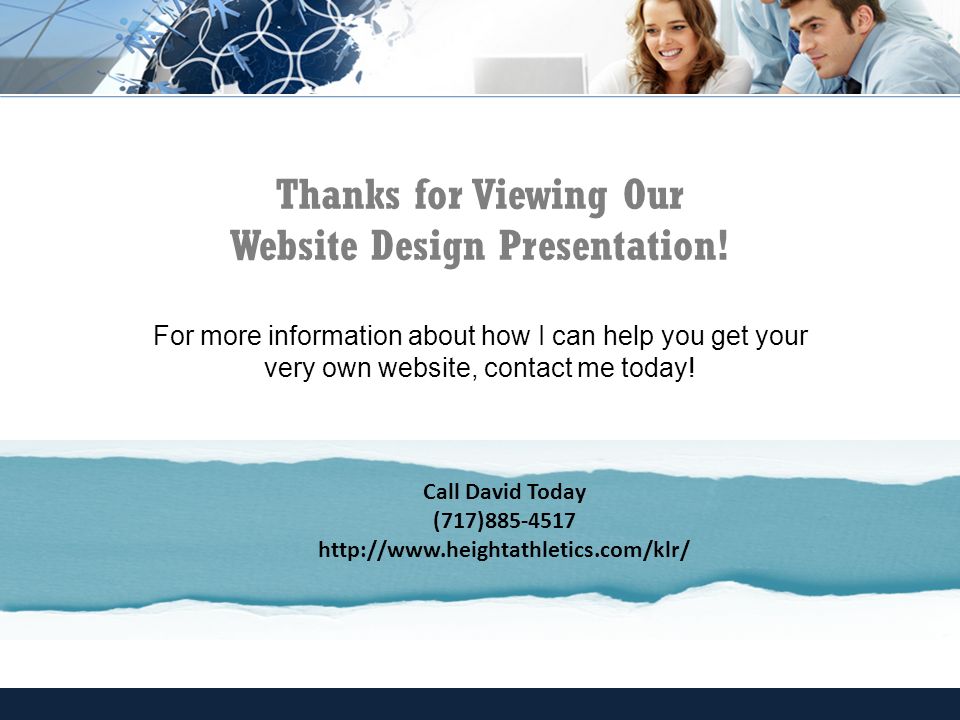 Thanks for Viewing Our
Website Design Presentation!

For more information about how I can help you get your very own website, contact me today!

Call David Today
(717)885-4517
http://www.heightathletics.com/klr/